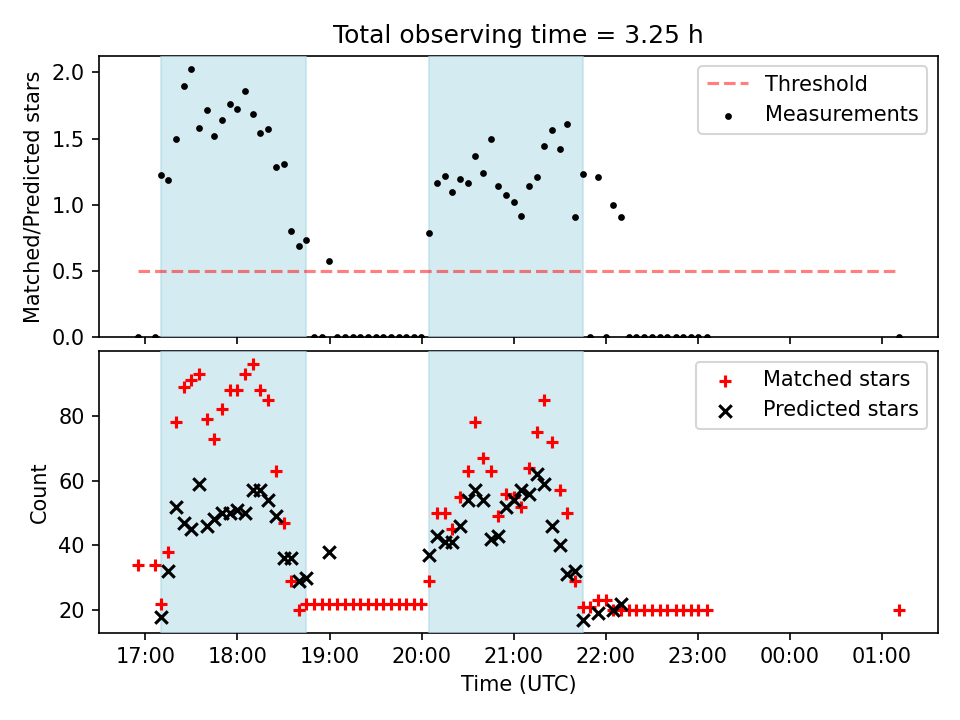 Total observing time = 3.25 h

Matched/Predicted stars

2.0
1.5
1.0
0.5
0.0

Threshold
Measurements

Count

80
60
40
20

Matched stars
Predicted stars

17:00 18:00 19:00 20:00 21:00 22:00 23:00 00:00 01:00
Time (UTC)